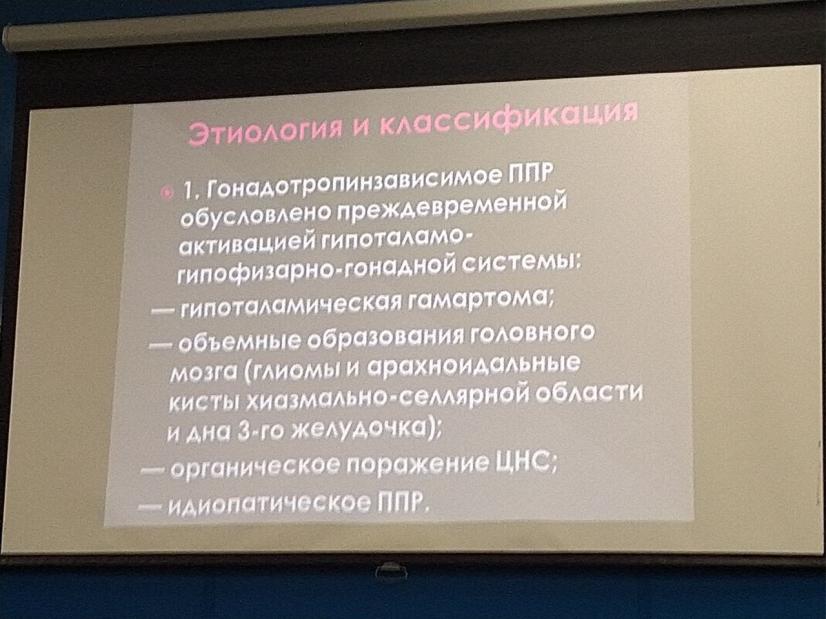 Этиология и классификация

1. Гонадотропинзависимое ППР обусловлено преждевременной активацией гипоталамо-гипофизарно-гонадной системы:

— гипоталамическая гамартома;

— объемные образования головного мозга (глиомы и арахноидальные кисты хиазмально-селлярной области и дна 3-го желудочка);

— органическое поражение ЦНС;

— идиопатическое ППР.